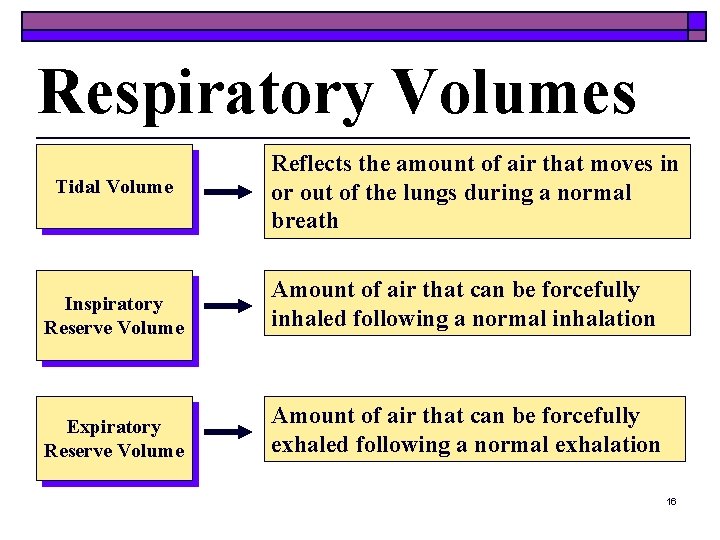 Respiratory Volumes

Tidal Volume

Reflects the amount of air that moves in or out of the lungs during a normal breath

Inspiratory Reserve Volume

Amount of air that can be forcefully inhaled following a normal inhalation

Expiratory Reserve Volume

Amount of air that can be forcefully exhaled following a normal exhalation

16